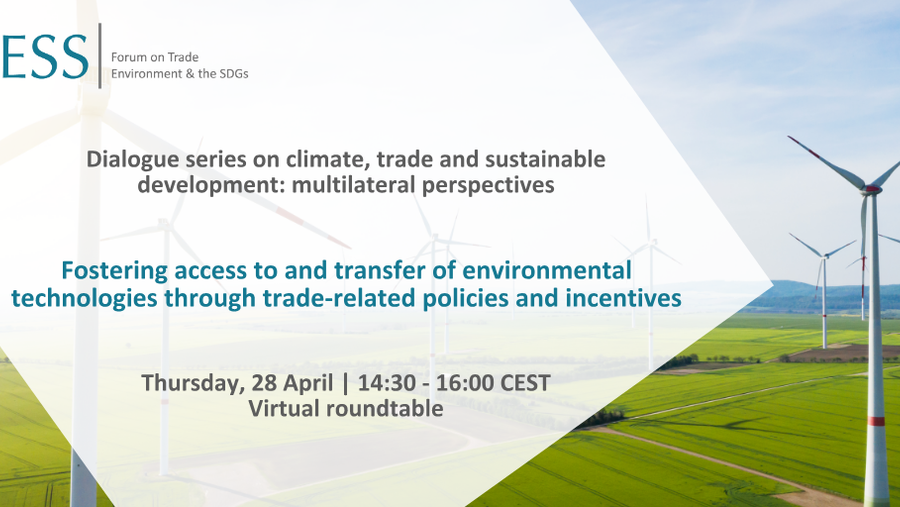 ESS

Forum on Trade
Environment & the SDGs

Dialogue series on climate, trade and sustainable development: multilateral perspectives

Fostering access to and transfer of environmental technologies through trade-related policies and incentives

Thursday, 28 April | 14:30 - 16:00 CEST
Virtual roundtable